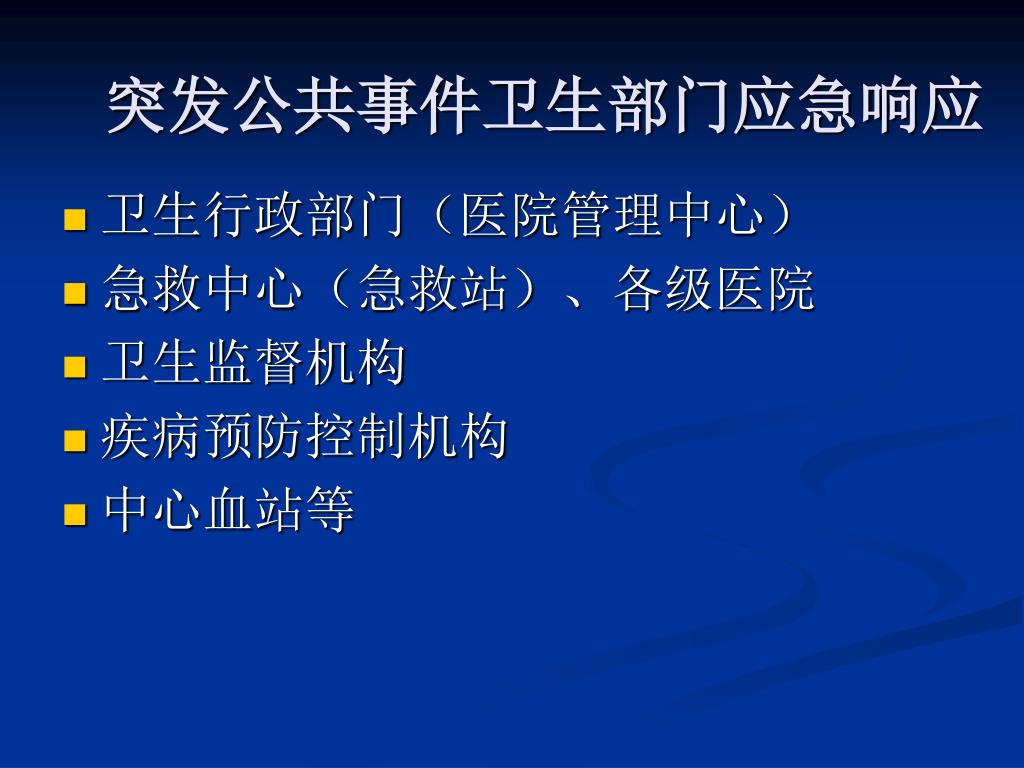 突发公共事件卫生部门应急响应

- 卫生行政部门（医院管理中心）
- 急救中心（急救站）、各级医院
- 卫生监督机构
- 疾病预防控制机构
- 中心血站等